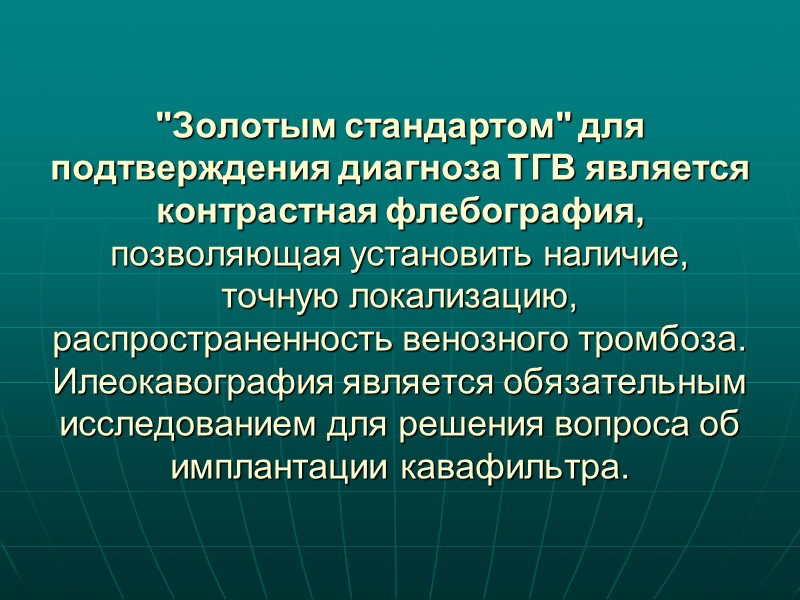 "Золотым стандартом" для подтверждения диагноза ТГВ является контрастная флебография, позволяющая установить наличие, точную локализацию, распространенность венозного тромбоза. Илеокавография является обязательным исследованием для решения вопроса об имплантации кавафильтра.